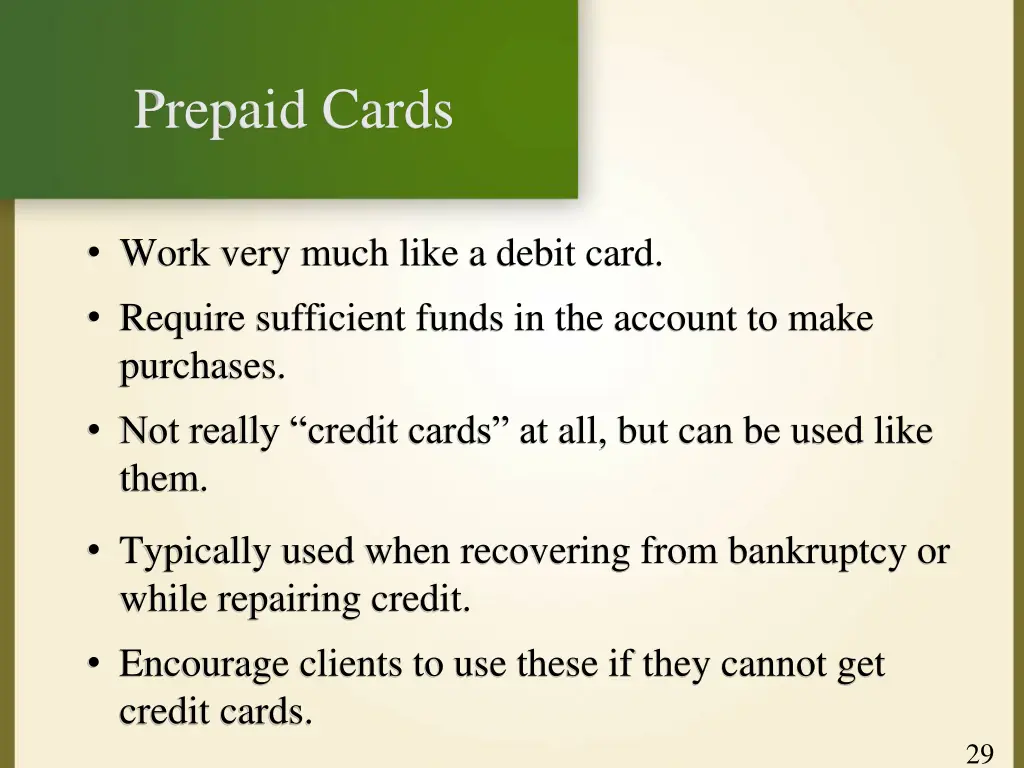 Prepaid Cards

• Work very much like a debit card.
• Require sufficient funds in the account to make purchases.
• Not really “credit cards” at all, but can be used like them.
• Typically used when recovering from bankruptcy or while repairing credit.
• Encourage clients to use these if they cannot get credit cards.

29